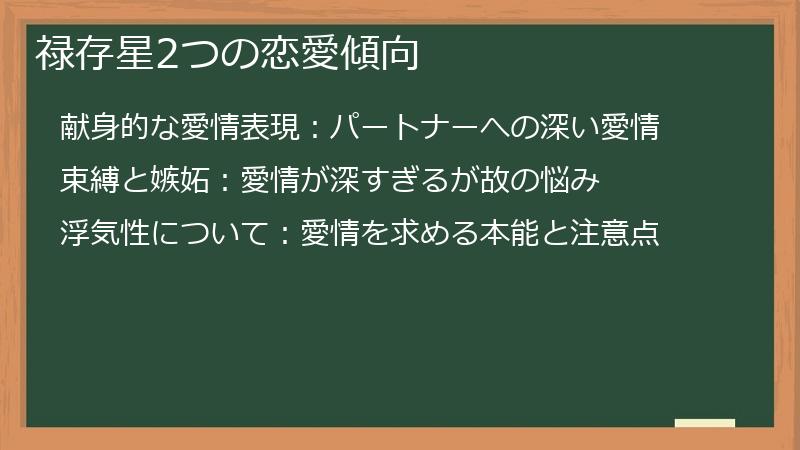 禄存星2つの恋愛傾向

献身的な愛情表現：パートナーへの深い愛情

束縛と嫉妬：愛情が深すぎるが故の悩み

浮気性について：愛情を求める本能と注意点